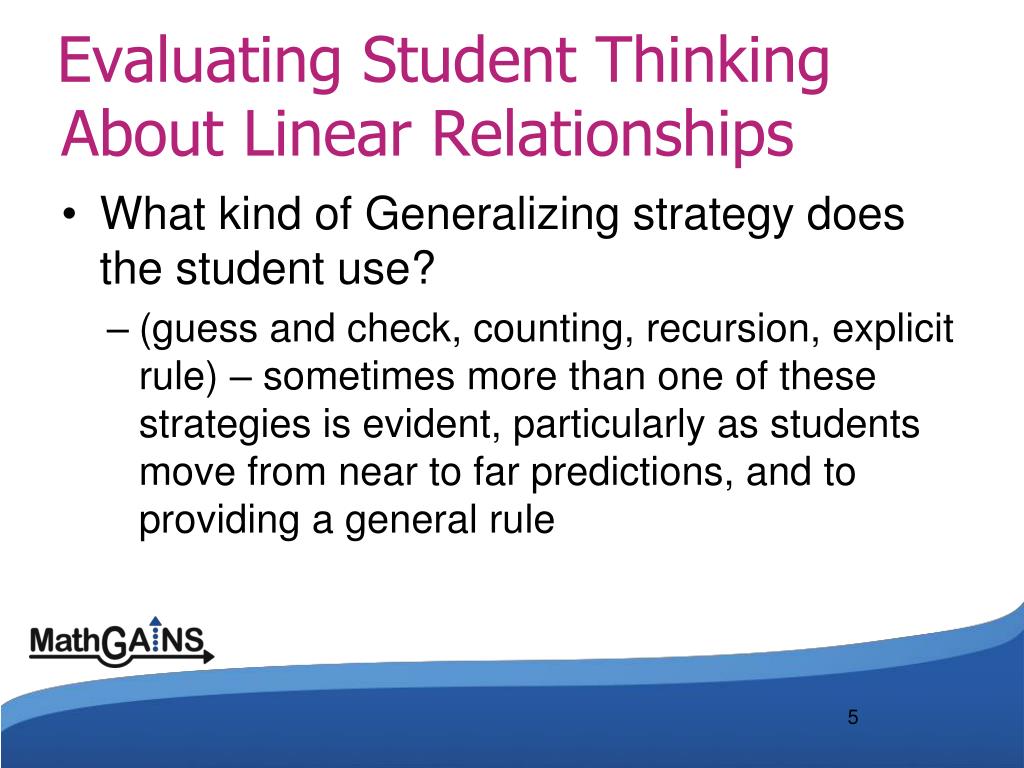 Evaluating Student Thinking About Linear Relationships

• What kind of Generalizing strategy does the student use?

– (guess and check, counting, recursion, explicit rule) – sometimes more than one of these strategies is evident, particularly as students move from near to far predictions, and to providing a general rule

MathGAINS

5